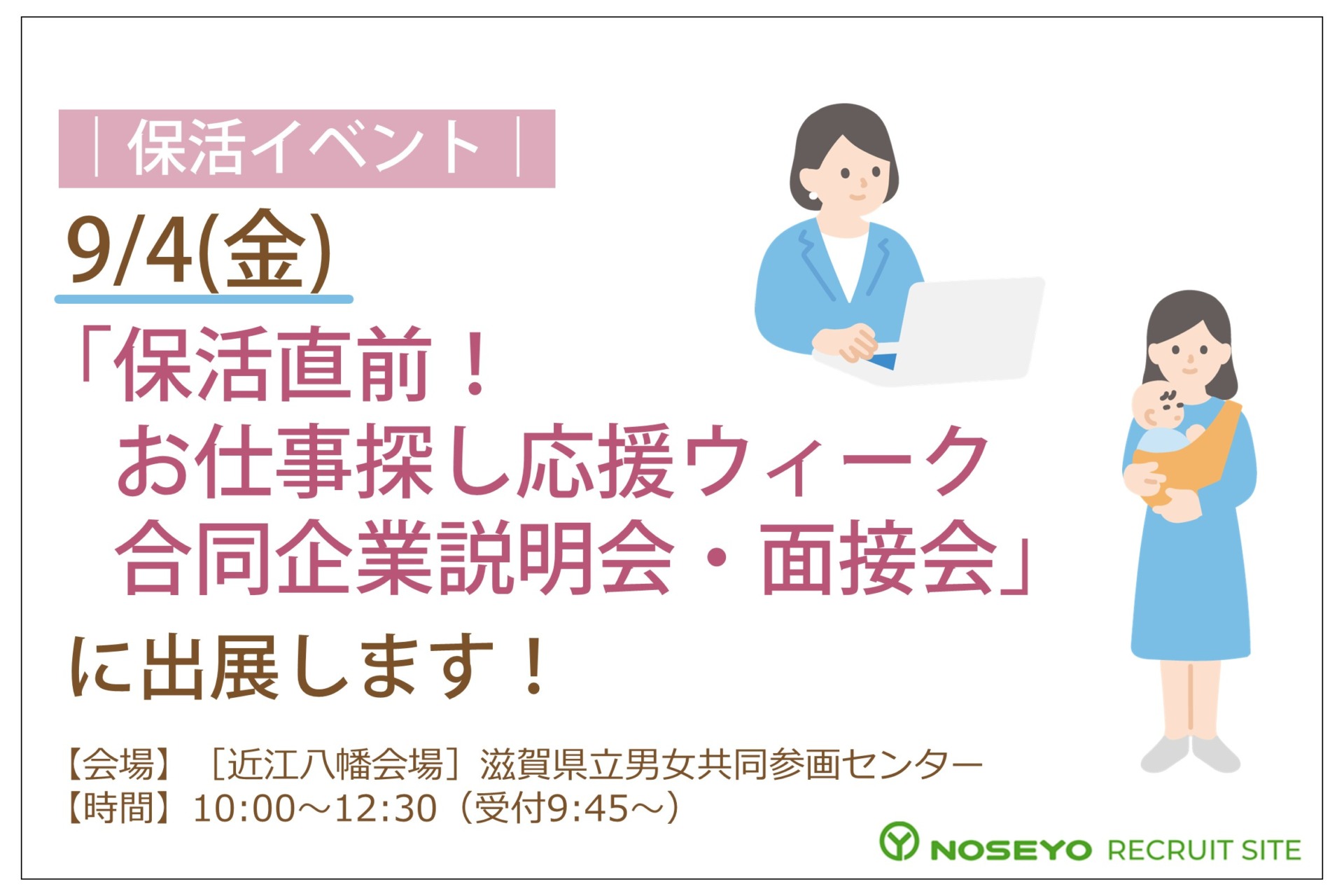 ｜保活イベント｜

9/4(金)

「保活直前！
お仕事探し応援ウィーク
合同企業説明会・面接会」

に出展します！

【会場】［近江八幡会場］滋賀県立男女共同参画センター
【時間】10:00～12:30（受付9:45～）

NOSEYO RECRUIT SITE